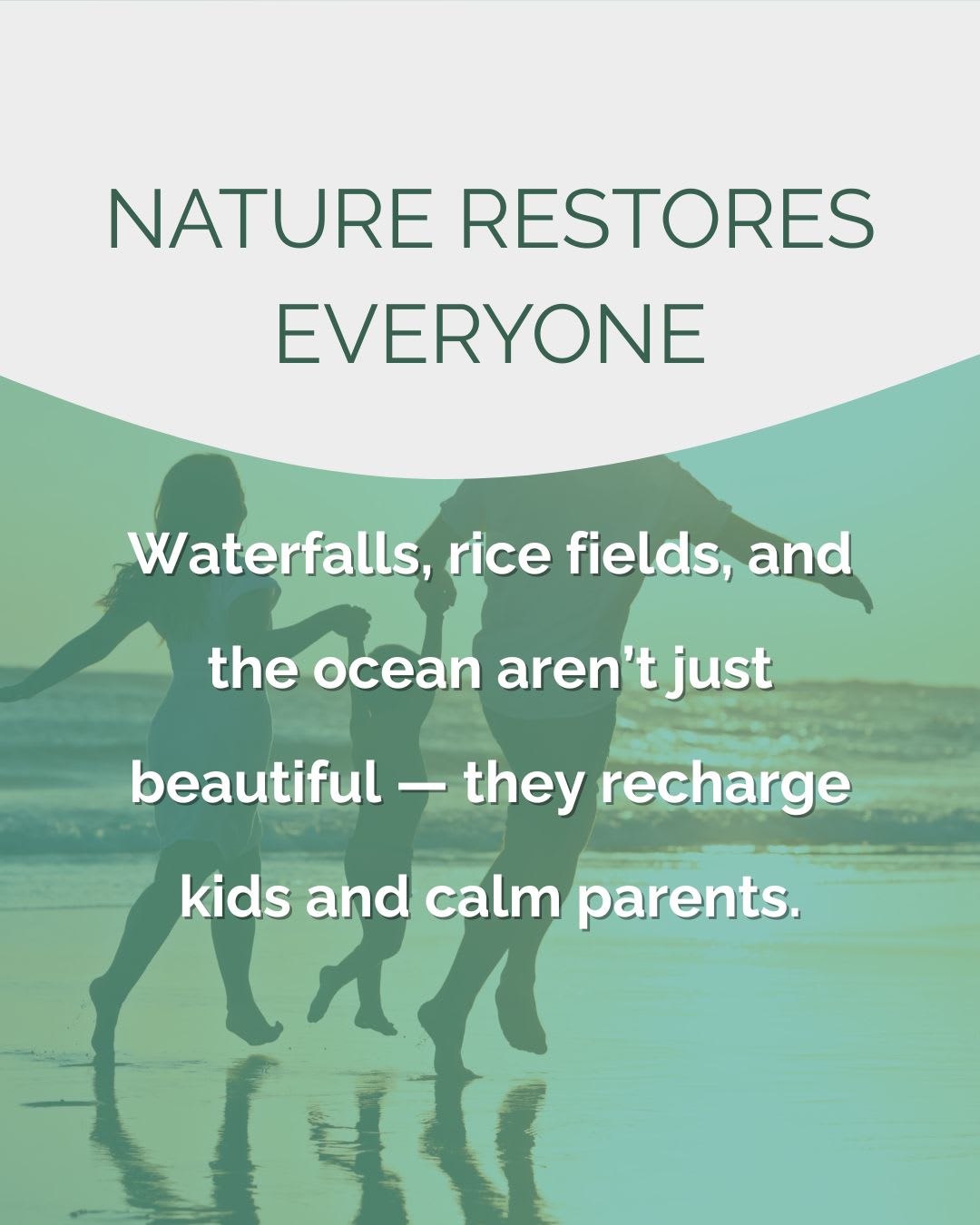 NATURE RESTORES EVERYONE

Waterfalls, rice fields, and the ocean aren't just beautiful — they recharge kids and calm parents.